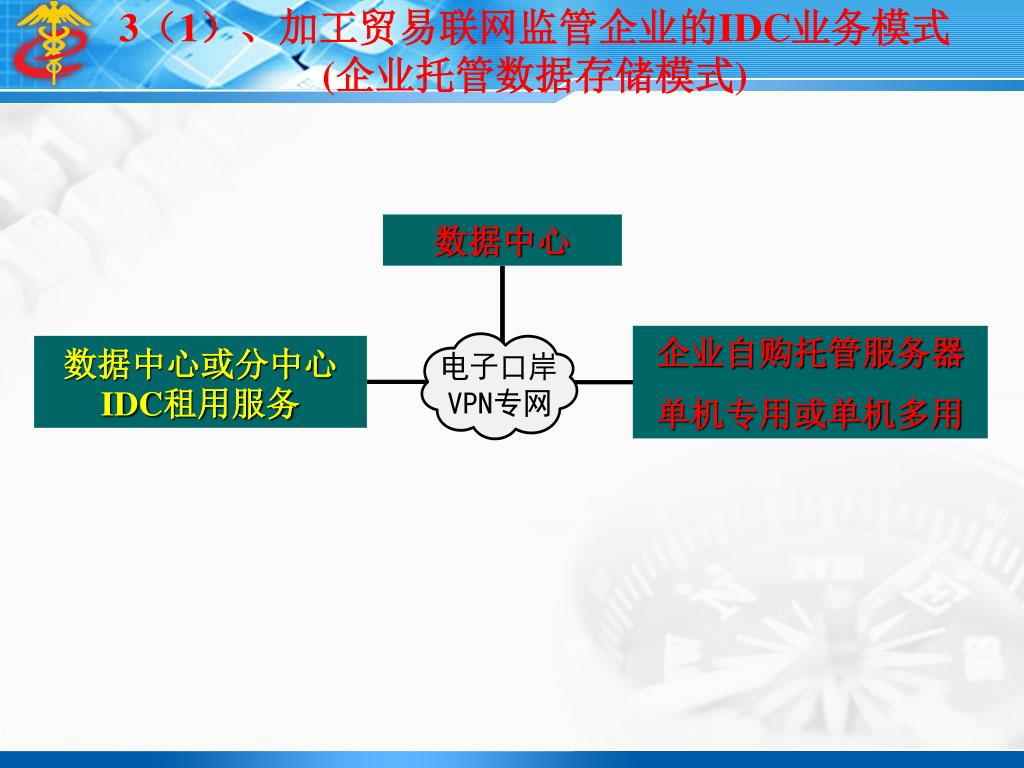 3（1）、加工贸易联网监管企业的IDC业务模式
(企业托管数据存储模式)

数据中心

数据中心或分中心
IDC租用服务

电子口岸
VPN专网

企业自购托管服务器
单机专用或单机多用